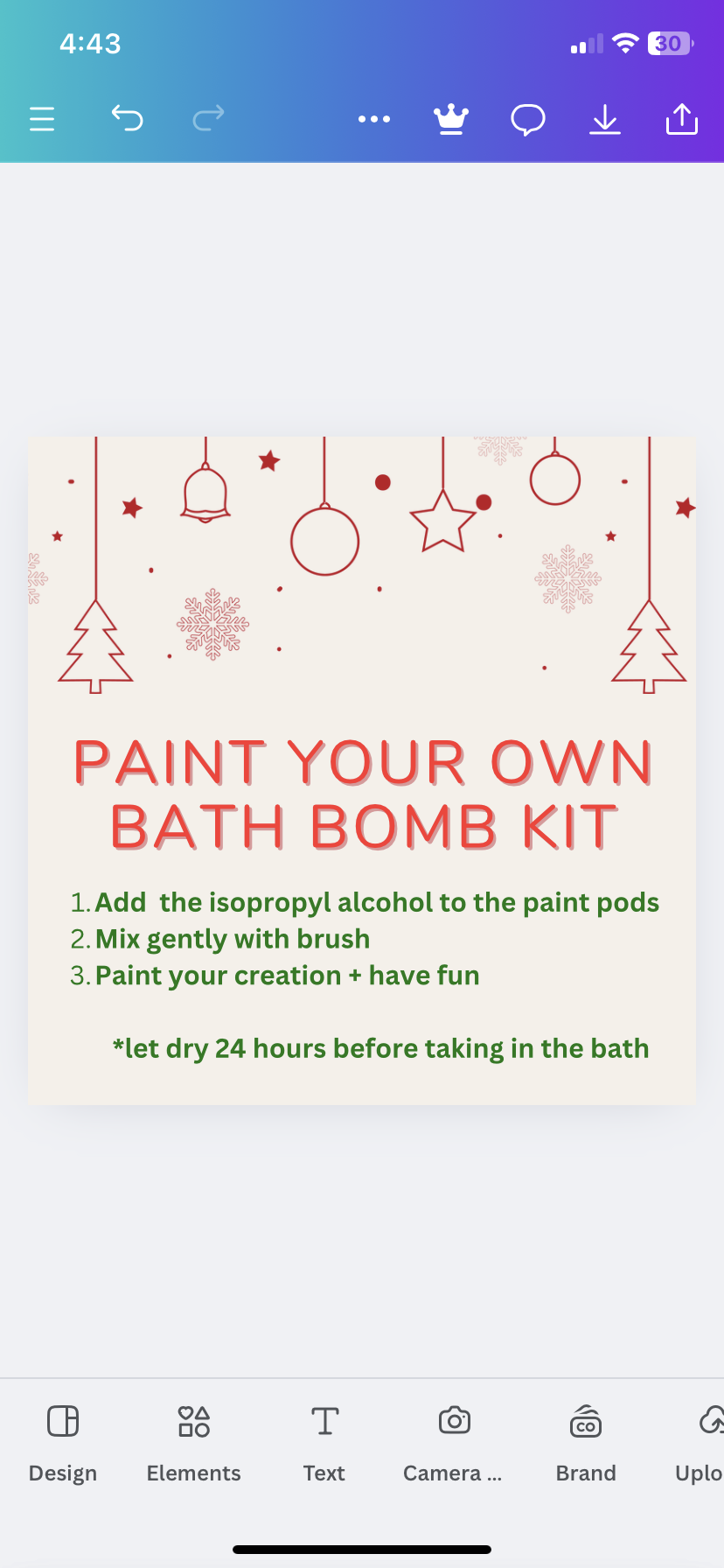 4:43

30

PAINT YOUR OWN BATH BOMB KIT

1. Add the isopropyl alcohol to the paint pods
2. Mix gently with brush
3. Paint your creation + have fun

*let dry 24 hours before taking in the bath

Design Elements Text Camera ... Brand Uplo